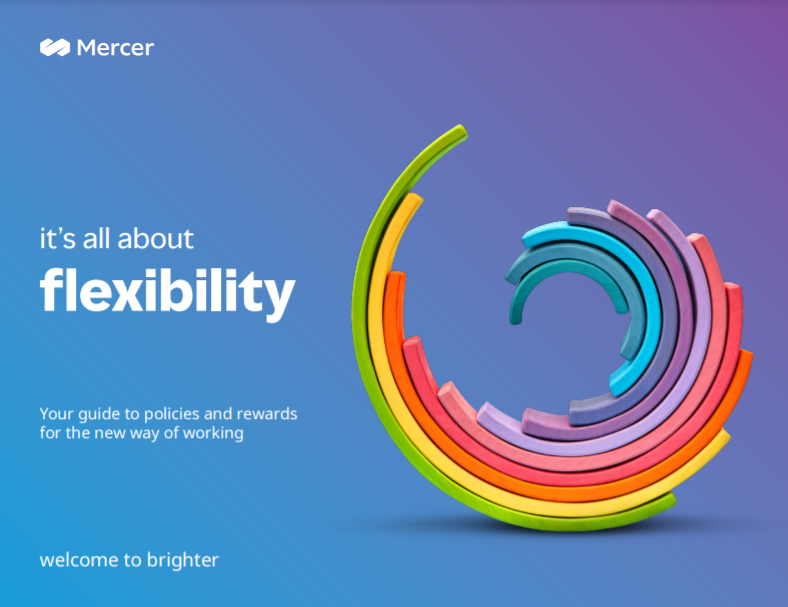 Mercer

it's all about
flexibility

Your guide to policies and rewards for the new way of working

welcome to brighter